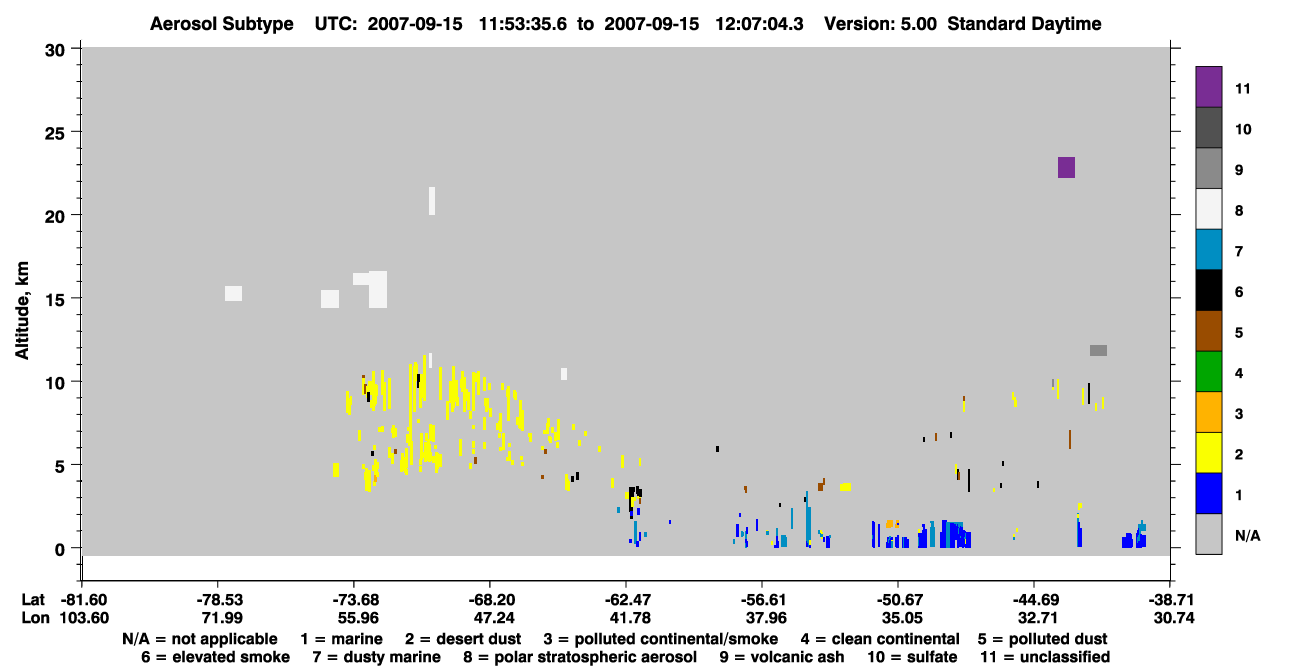 Aerosol Subtype UTC: 2007-09-15 11:53:35.6 to 2007-09-15 12:07:04.3 Version: 5.00 Standard Daytime

Altitude, km

30
25
20
15
10
5
0

11
10
9
8
7
6
5
4
3
2
1
N/A

Lat -81.60 -78.53 -73.68 -68.20 -62.47 -56.61 -50.67 -44.69 -38.71
Lon 103.60 71.99 55.96 47.24 41.78 37.96 35.05 32.71 30.74

N/A = not applicable 1 = marine 2 = desert dust 3 = polluted continental/smoke 4 = clean continental 5 = polluted dust
6 = elevated smoke 7 = dusty marine 8 = polar stratospheric aerosol 9 = volcanic ash 10 = sulfate 11 = unclassified